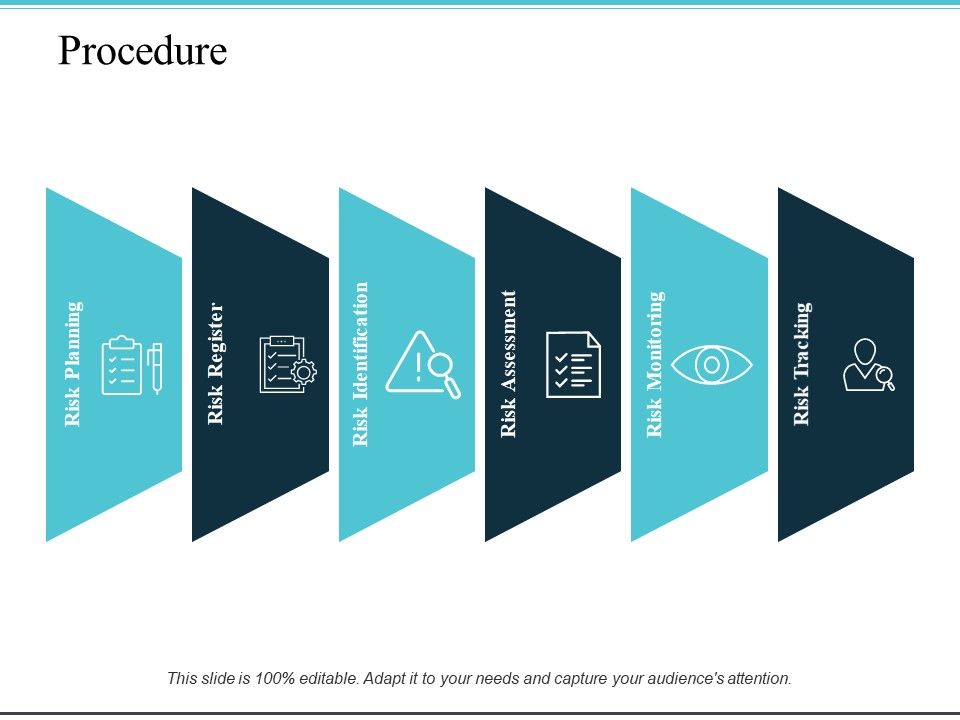 Procedure

Risk Planning

Risk Register

Risk Identification

Risk Assessment

Risk Monitoring

Risk Tracking

This slide is 100% editable. Adapt it to your needs and capture your audience's attention.